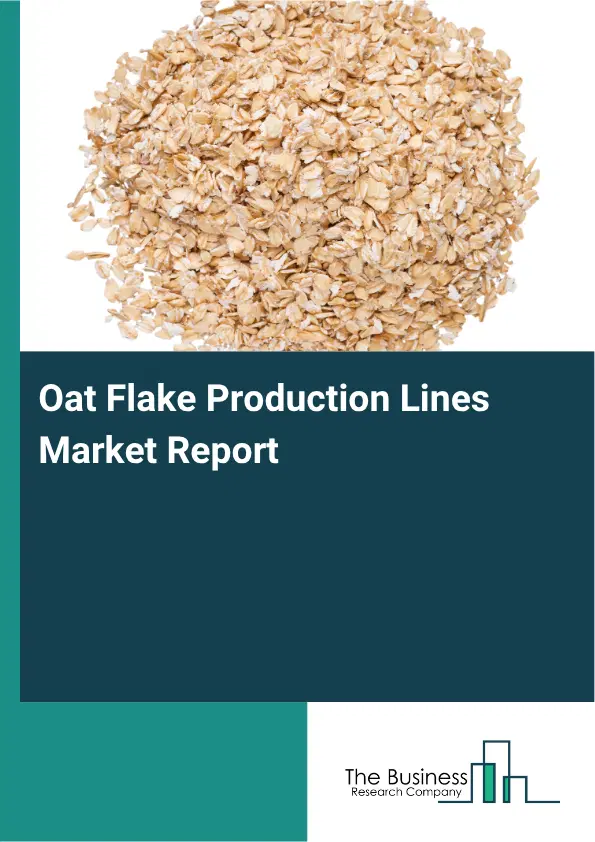 Oat Flake Production Lines Market Report

The Business
Research Company